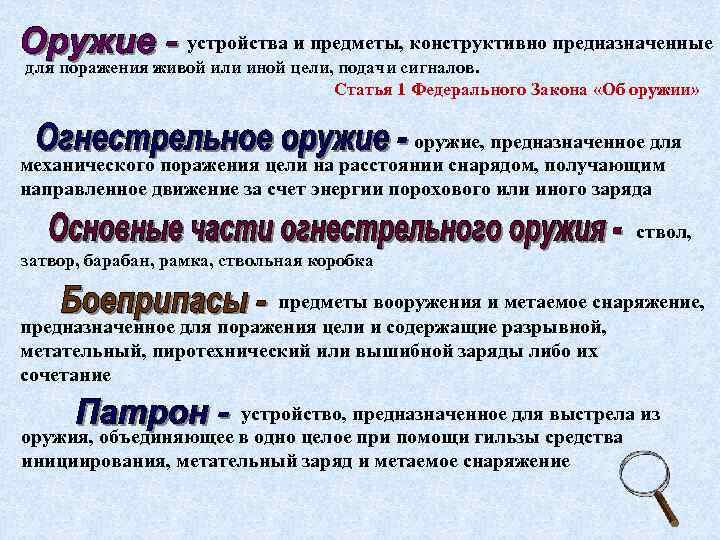 Оружие - устройства и предметы, конструктивно предназначенные для поражения живой или иной цели, подачи сигналов.

Статья 1 Федерального Закона «Об оружии»

Огнестрельное оружие - оружие, предназначенное для механического поражения цели на расстоянии снарядом, получающим направленное движение за счет энергии порохового или иного заряда

Основные части огнестрельного оружия - ствол, затвор, барабан, рамка, ствольная коробка

Боеприпасы - предметы вооружения и метаемое снаряжение, предназначенное для поражения цели и содержащие разрывной, метательный, пиротехнический или вышибной заряды либо их сочетание

Патрон - устройство, предназначенное для выстрела из оружия, объединяющее в одно целое при помощи гильзы средства инициирования, метательный заряд и метаемое снаряжение